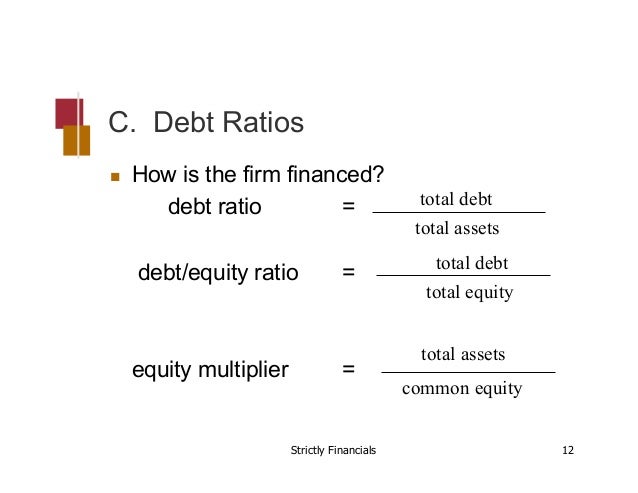 C. Debt Ratios

How is the firm financed?

debt ratio $= \frac{\text{total debt}}{\text{total assets}}$

debt/equity ratio $= \frac{\text{total debt}}{\text{total equity}}$

equity multiplier $= \frac{\text{total assets}}{\text{common equity}}$

Strictly Financials

12